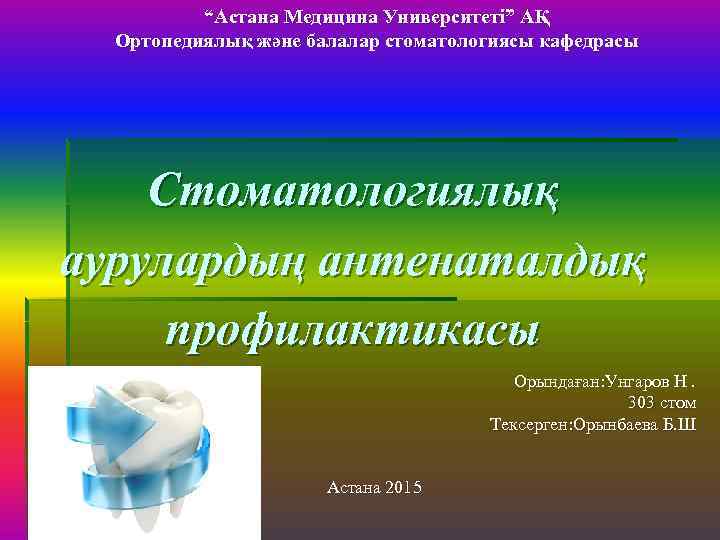 “Астана Медицина Университеті” АҚ
Ортопедиялық және балалар стоматологиясы кафедрасы

Стоматологиялық аурулардың антенаталдық профилактикасы

Орындаған:Унгаров Н .
303 стом
Тексерген:Орынбаева Б.Ш

Астана 2015